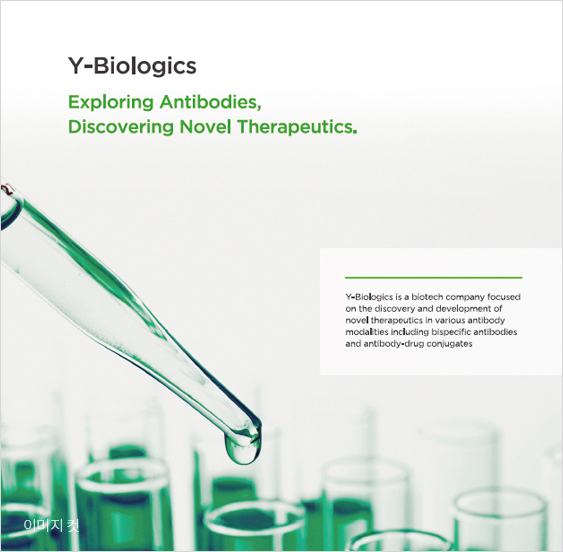 Y-Biologics

Exploring Antibodies,
Discovering Novel Therapeutics.

Y-Biologics is a biotech company focused on the discovery and development of novel therapeutics in various antibody modalities including bispecific antibodies and antibody-drug conjugates

이미지 컷